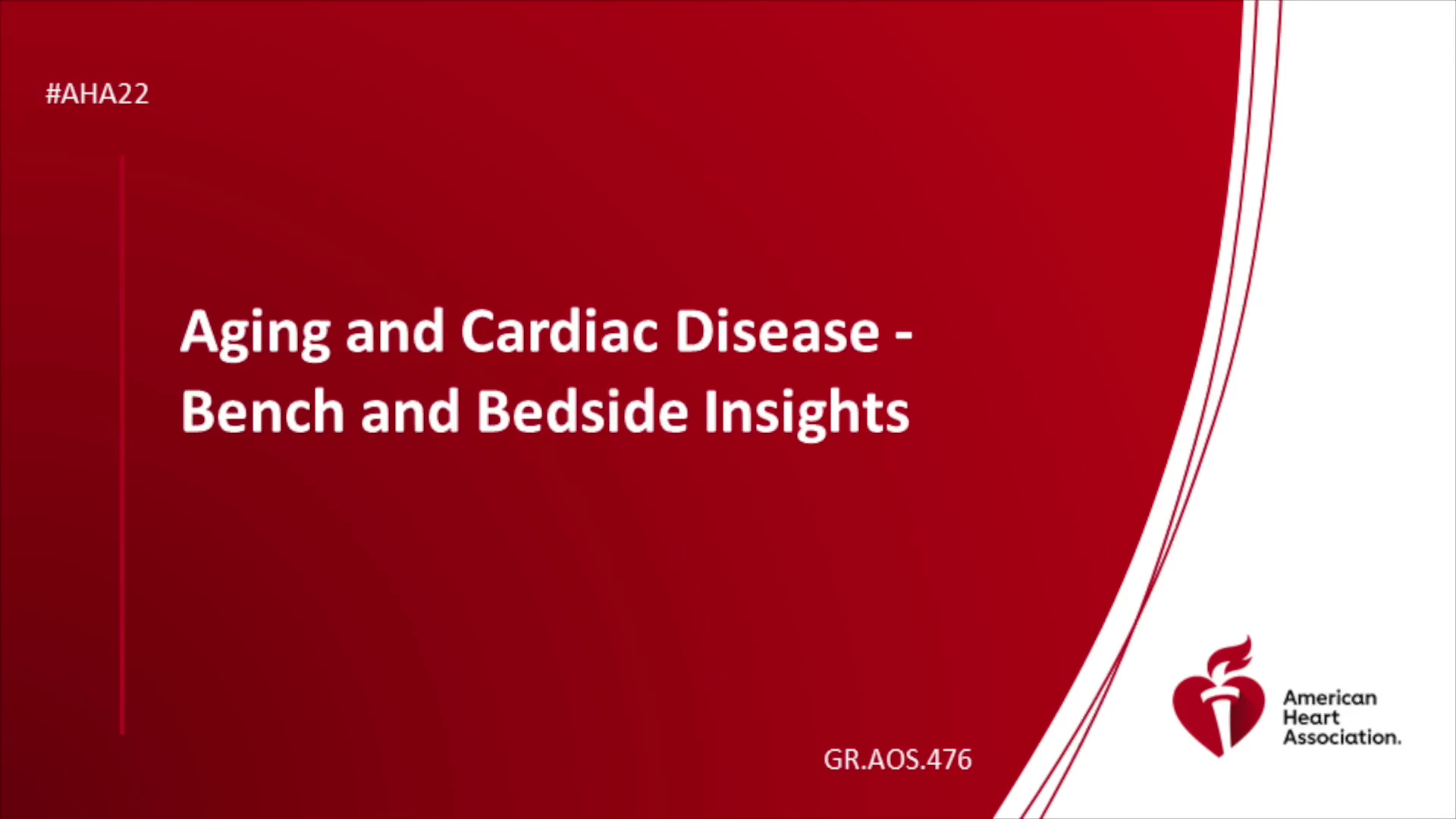 #AHA22

Aging and Cardiac Disease - Bench and Bedside Insights

GR.AOS.476

American Heart Association.